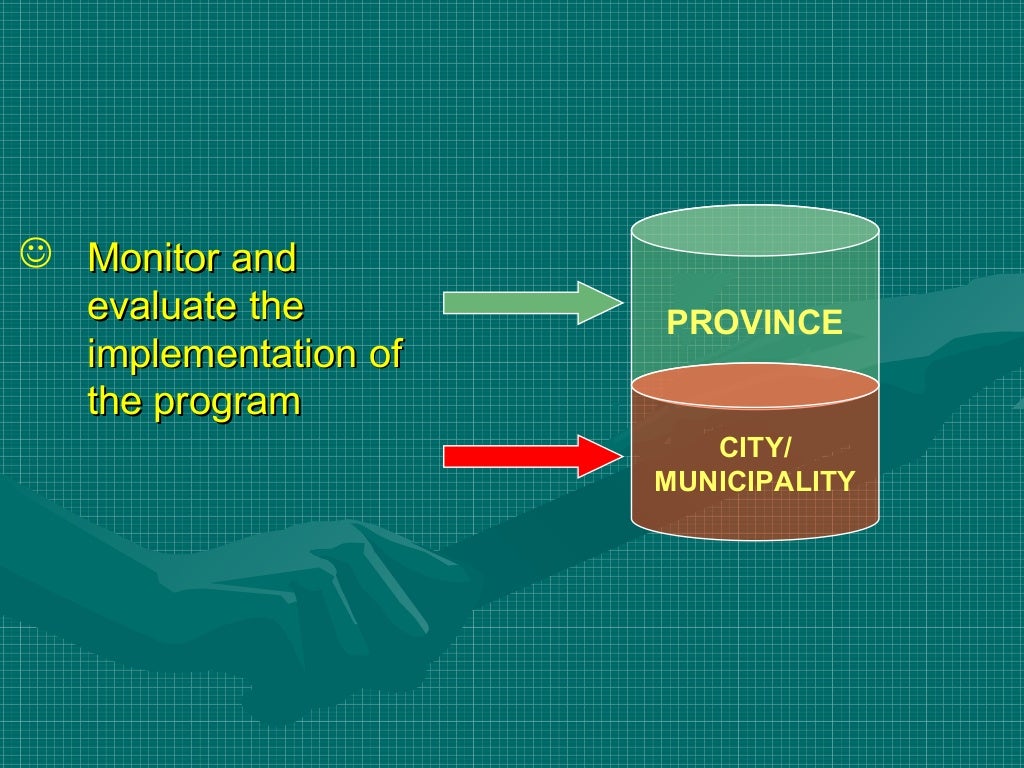 ☺ Monitor and evaluate the implementation of the program

PROVINCE

CITY/
MUNICIPALITY